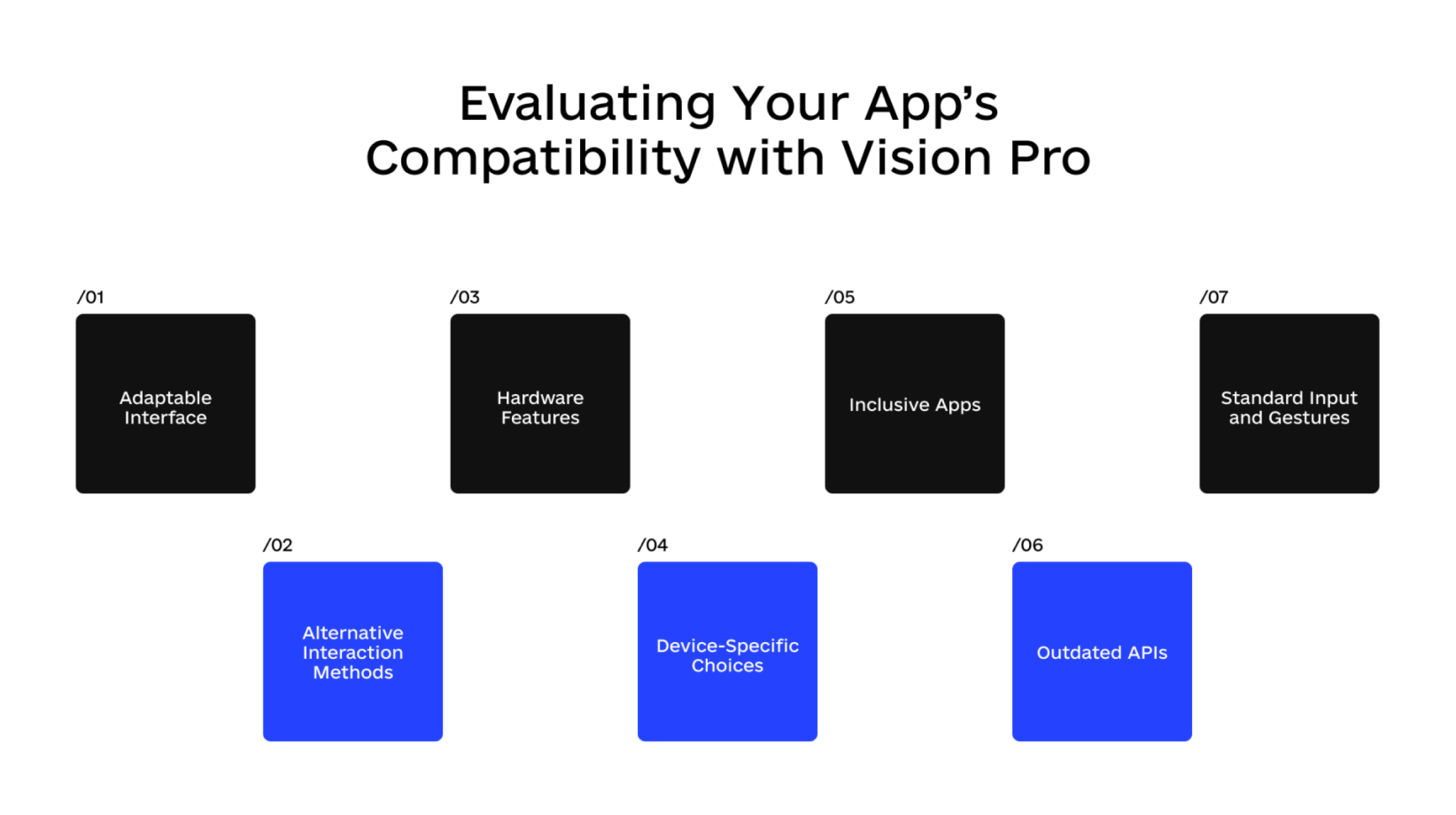 Evaluating Your App's Compatibility with Vision Pro

/01
Adaptable Interface

/02
Alternative Interaction Methods

/03
Hardware Features

/04
Device-Specific Choices

/05
Inclusive Apps

/06
Outdated APIs

/07
Standard Input and Gestures